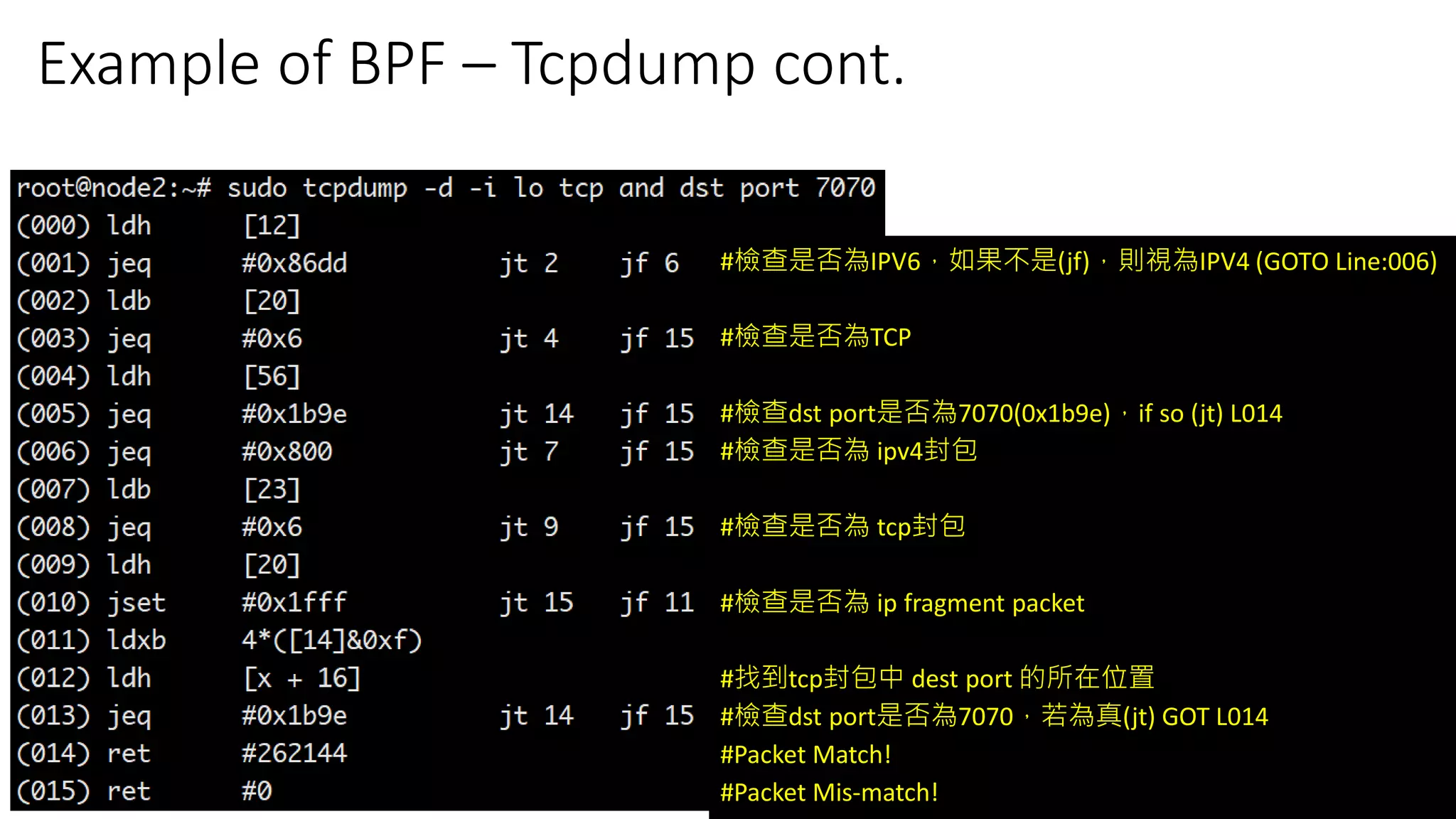 Example of BPF – Tcpdump cont.

root@node2:~# sudo tcpdump -d -i lo tcp and dst port 7070
(000) ldh [12]
(001) jeq #0x86dd jt 2 jf 6 #檢查是否為IPV6，如果不是(jf)，則視為IPV4 (GOTO Line:006)
(002) ldb [20]
(003) jeq #0x6 jt 4 jf 15 #檢查是否為TCP
(004) ldh [56]
(005) jeq #0x1b9e jt 14 jf 15 #檢查dst port是否為7070(0x1b9e)，if so (jt) L014
(006) jeq #0x800 jt 7 jf 15 #檢查是否為 ipv4封包
(007) ldb [23]
(008) jeq #0x6 jt 9 jf 15 #檢查是否為 tcp封包
(009) ldh [20]
(010) jset #0x1fff jt 15 jf 11 #檢查是否為 ip fragment packet
(011) ldxb 4*([14]&0xf)
(012) ldh [x + 16] #找到tcp封包中 dest port 的所在位置
(013) jeq #0x1b9e jt 14 jf 15 #檢查dst port是否為7070，若為真(jt) GOT L014
(014) ret #262144 #Packet Match!
(015) ret #0 #Packet Mis-match!